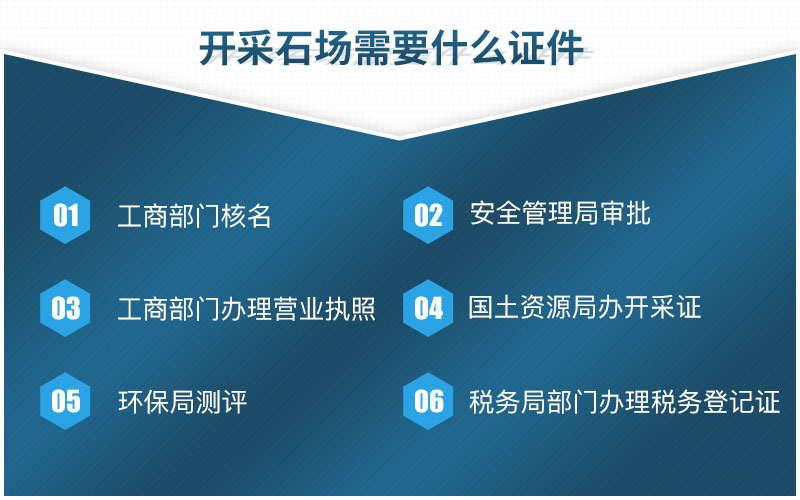 开采石场需要什么证件

01 工商部门核名

02 安全管理局审批

03 工商部门办理营业执照

04 国土资源局办开采证

05 环保局测评

06 税务局部门办理税务登记证